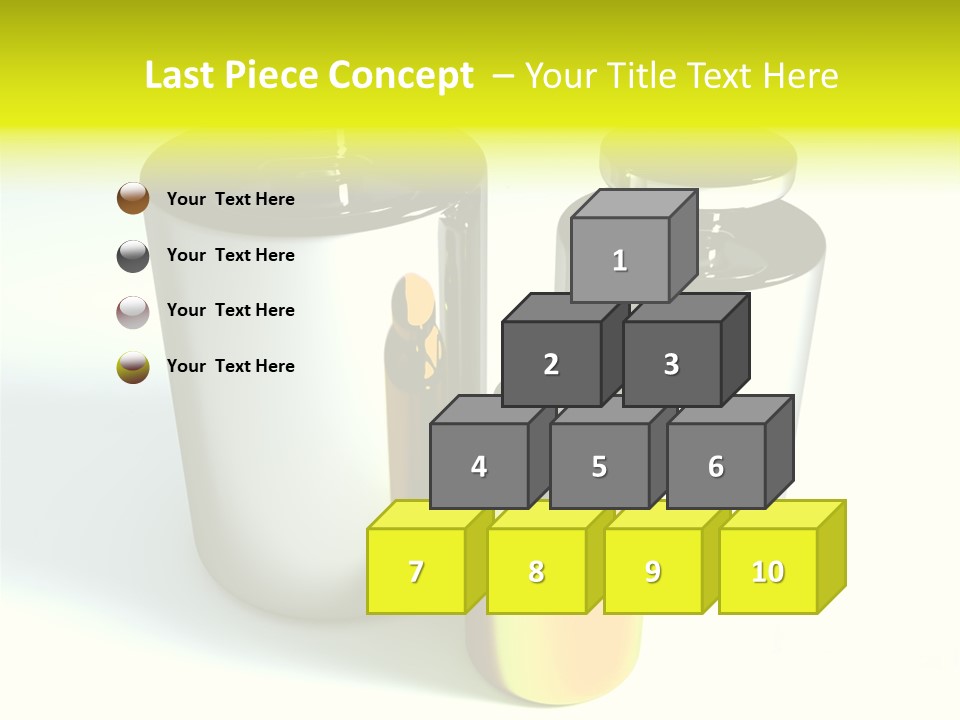 Last Piece Concept – Your Title Text Here

Your Text Here

Your Text Here

Your Text Here

Your Text Here

1
2
3
4
5
6
7
8
9
10